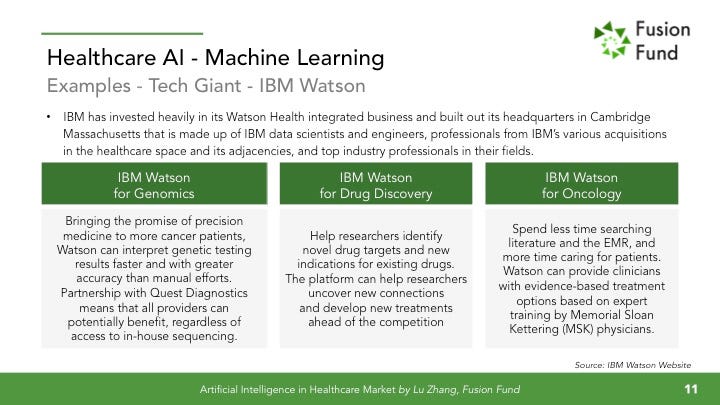 Fusion Fund

Healthcare AI - Machine Learning

Examples - Tech Giant - IBM Watson

• IBM has invested heavily in its Watson Health integrated business and built out its headquarters in Cambridge Massachusetts that is made up of IBM data scientists and engineers, professionals from IBM's various acquisitions in the healthcare space and its adjacencies, and top industry professionals in their fields.

IBM Watson for Genomics

Bringing the promise of precision medicine to more cancer patients, Watson can interpret genetic testing results faster and with greater accuracy than manual efforts. Partnership with Quest Diagnostics means that all providers can potentially benefit, regardless of access to in-house sequencing.

IBM Watson for Drug Discovery

Help researchers identify novel drug targets and new indications for existing drugs. The platform can help researchers uncover new connections and develop new treatments ahead of the competition

IBM Watson for Oncology

Spend less time searching literature and the EMR, and more time caring for patients. Watson can provide clinicians with evidence-based treatment options based on expert training by Memorial Sloan Kettering (MSK) physicians.

Source: IBM Watson Website

Artificial Intelligence in Healthcare Market by Lu Zhang, Fusion Fund

11